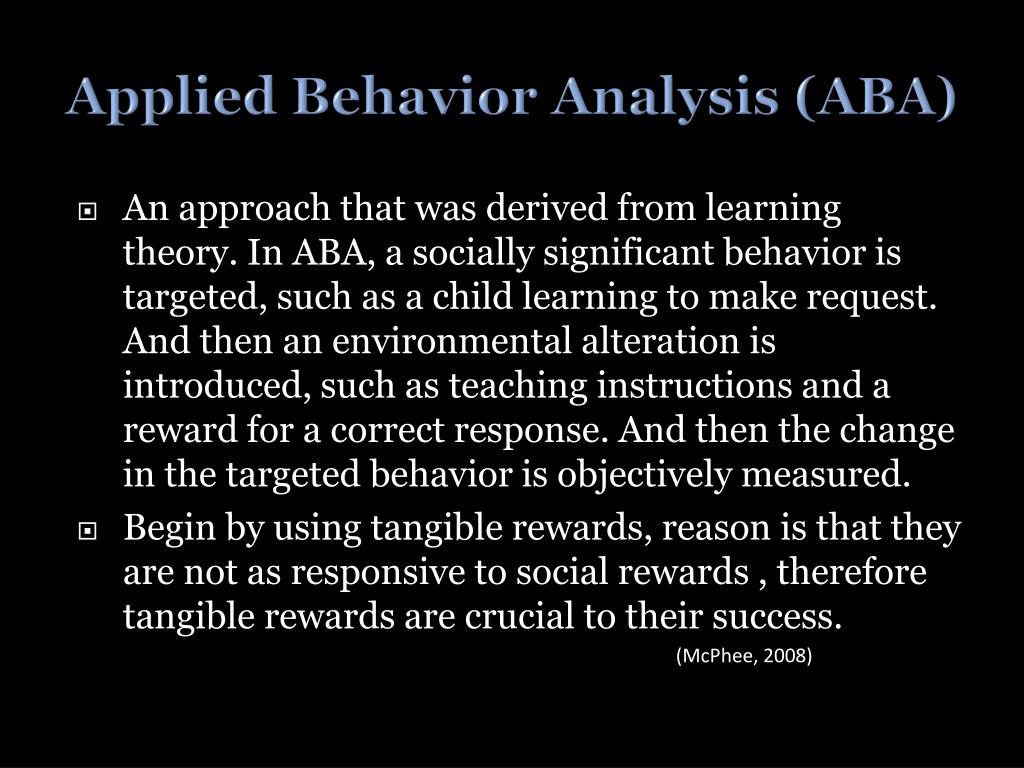 Applied Behavior Analysis (ABA)

An approach that was derived from learning theory. In ABA, a socially significant behavior is targeted, such as a child learning to make request. And then an environmental alteration is introduced, such as teaching instructions and a reward for a correct response. And then the change in the targeted behavior is objectively measured.

Begin by using tangible rewards, reason is that they are not as responsive to social rewards , therefore tangible rewards are crucial to their success.

(McPhee, 2008)